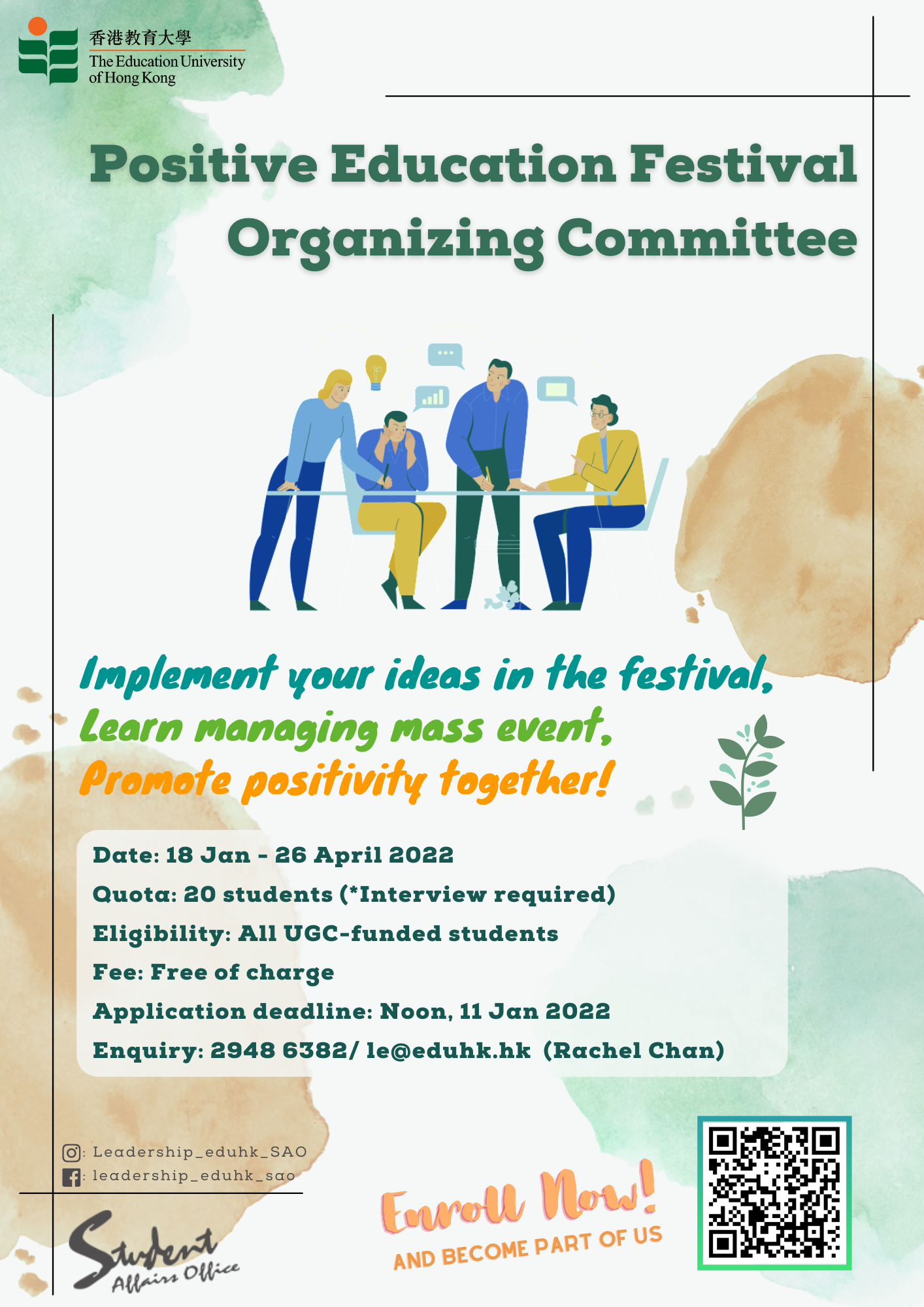 香港教育大學
The Education University of Hong Kong

Positive Education Festival Organizing Committee

Implement your ideas in the festival,
Learn managing mass event,
Promote positivity together!

Date: 18 Jan - 26 April 2022
Quota: 20 students (*Interview required)
Eligibility: All UGC-funded students
Fee: Free of charge
Application deadline: Noon, 11 Jan 2022
Enquiry: 2948 6382/ le@eduhk.hk (Rachel Chan)

: Leadership_eduhk_SAO
: leadership_eduhk_sao

Student Affairs Office

Enroll Now!
AND BECOME PART OF US